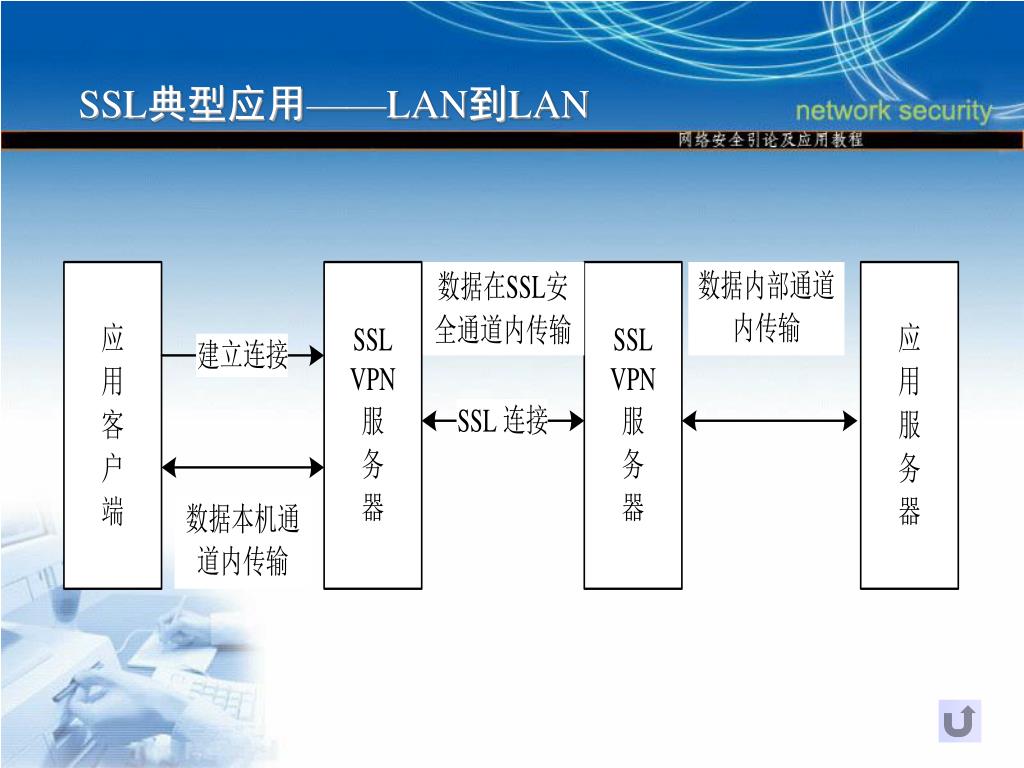 SSL典型应用——LAN到LAN

network security

网络安全引论及应用教程

应用客户端

建立连接

数据本机通道内传输

SSL VPN 服务器

数据在SSL安全通道内传输

SSL 连接

SSL VPN 服务器

数据内部通道内传输

应用服务器